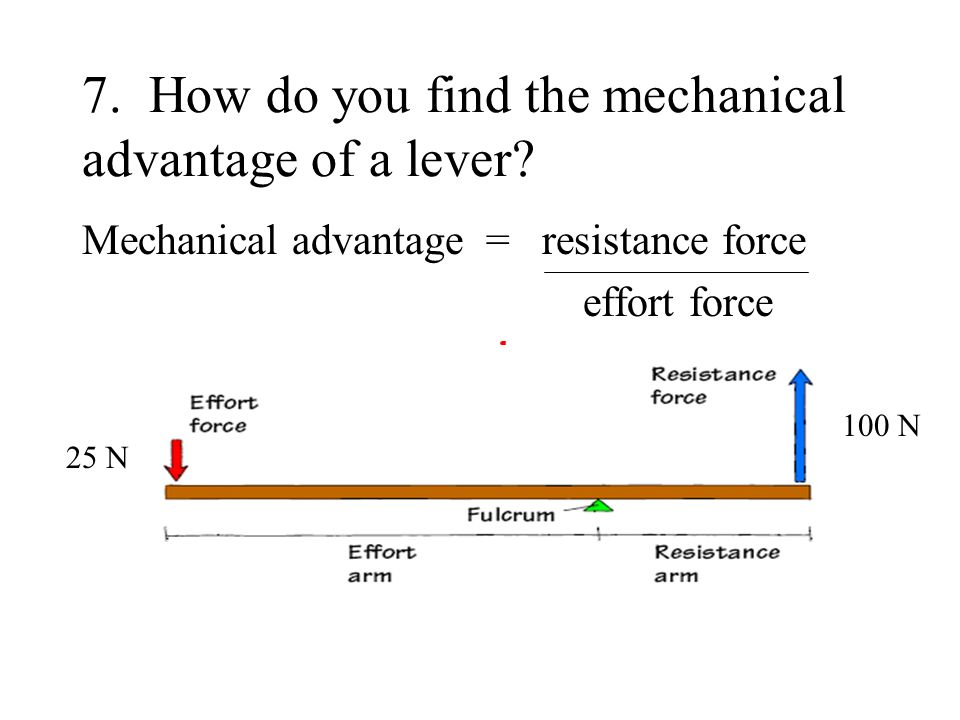 7. How do you find the mechanical advantage of a lever?

Mechanical advantage = $\frac{\text{resistance force}}{\text{effort force}}$

Effort force

25 N

Resistance force

100 N

Fulcrum

Effort arm

Resistance arm